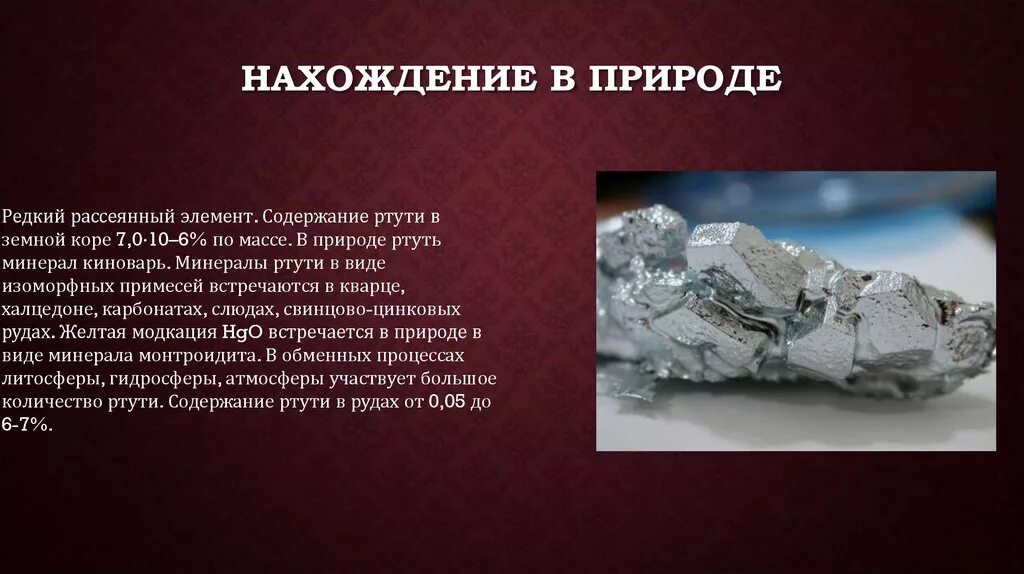 НАХОЖДЕНИЕ В ПРИРОДЕ

Редкий рассеянный элемент. Содержание ртути в земной коре 7,0·10–6% по массе. В природе ртуть минерал киноварь. Минералы ртути в виде изоморфных примесей встречаются в кварце, халцедоне, карбонатах, слюдах, свинцово-цинковых рудах. Желтая модкация HgO встречается в природе в виде минерала монтроидита. В обменных процессах литосферы, гидросферы, атмосферы участвует большое количество ртути. Содержание ртути в рудах от 0,05 до 6-7%.